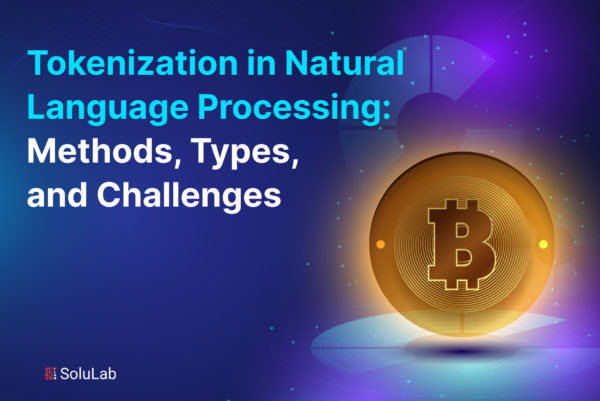 Tokenization in Natural Language Processing: Methods, Types, and Challenges

SoluLab